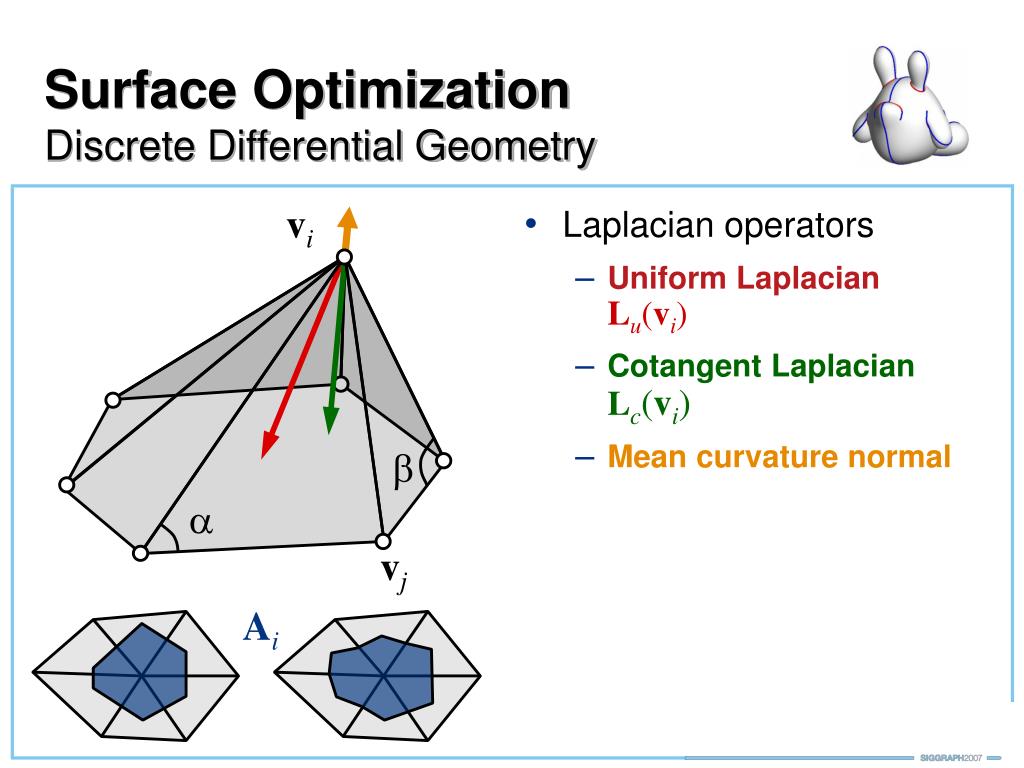 Surface Optimization
Discrete Differential Geometry

$\mathbf{v}_i$

$\beta$

$\alpha$

$\mathbf{v}_j$

$\mathbf{A}_i$

• Laplacian operators

– Uniform Laplacian $\mathbf{L}_u(\mathbf{v}_i)$

– Cotangent Laplacian $\mathbf{L}_c(\mathbf{v}_i)$

– Mean curvature normal

SIGGRAPH2007